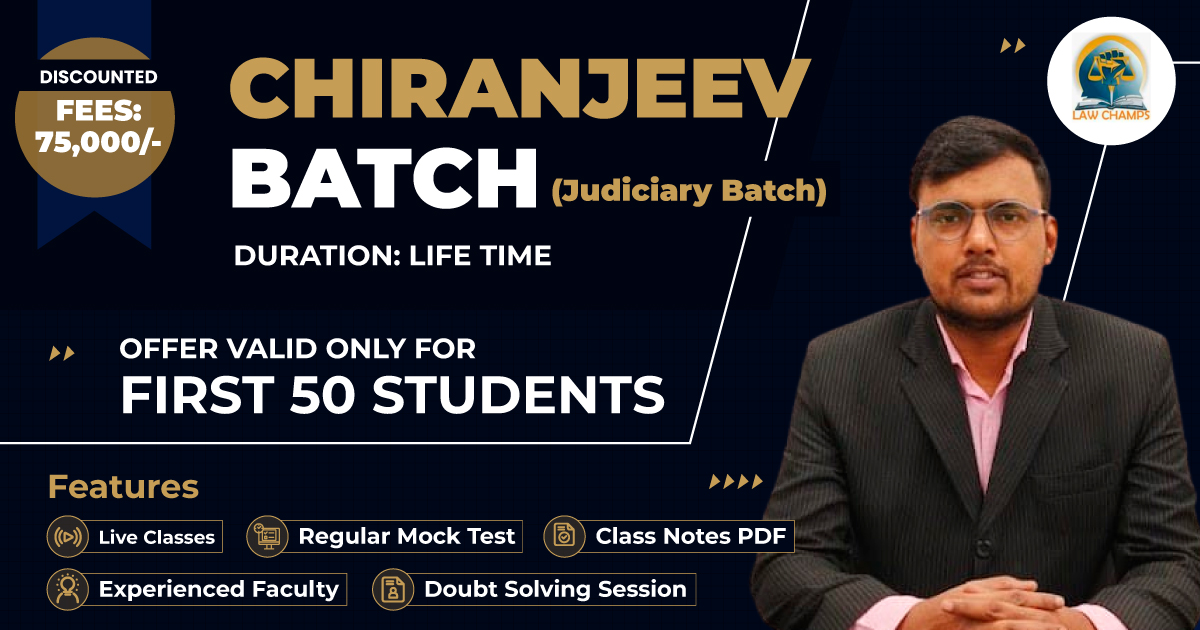 DISCOUNTED
FEES:
75,000/-

CHIRANJEEV
BATCH (Judiciary Batch)

DURATION: LIFE TIME

LAW CHAMPS

OFFER VALID ONLY FOR
FIRST 50 STUDENTS

Features

Live Classes
Regular Mock Test
Class Notes PDF
Experienced Faculty
Doubt Solving Session